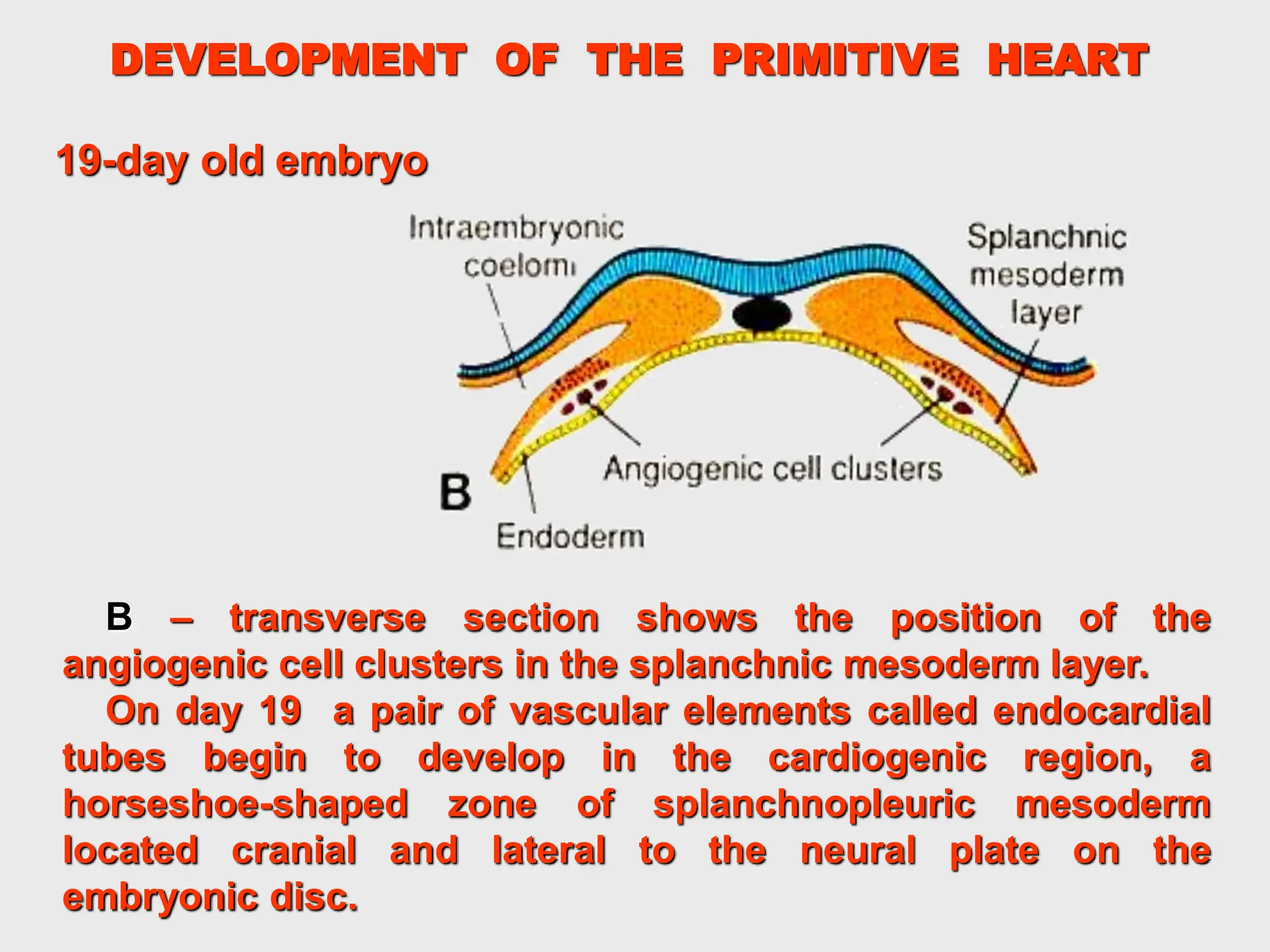 DEVELOPMENT OF THE PRIMITIVE HEART

19-day old embryo

Intraembryonic coelom

Splanchnic mesoderm layer

Angiogenic cell clusters

B

Endoderm

B – transverse section shows the position of the angiogenic cell clusters in the splanchnic mesoderm layer.

On day 19 a pair of vascular elements called endocardial tubes begin to develop in the cardiogenic region, a horseshoe-shaped zone of splanchnopleuric mesoderm located cranial and lateral to the neural plate on the embryonic disc.